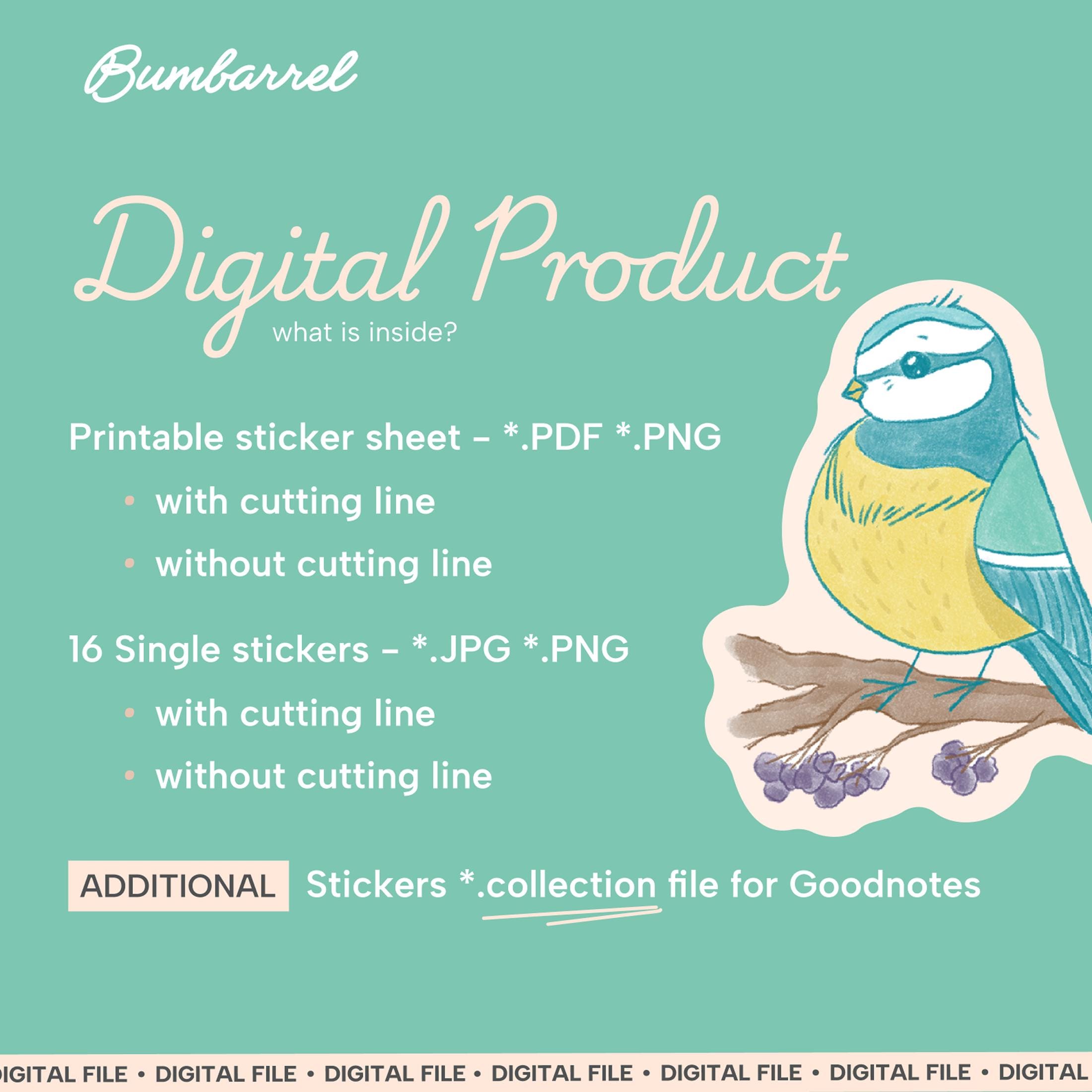 Bumbarrel

Digital Product
what is inside?

Printable sticker sheet – *.PDF *.PNG
• with cutting line
• without cutting line

16 Single stickers – *.JPG *.PNG
• with cutting line
• without cutting line

ADDITIONAL Stickers *.collection file for Goodnotes

DIGITAL FILE • DIGITAL FILE • DIGITAL FILE • DIGITAL FILE • DIGITAL FILE • DIGITAL FILE • DIGITAL